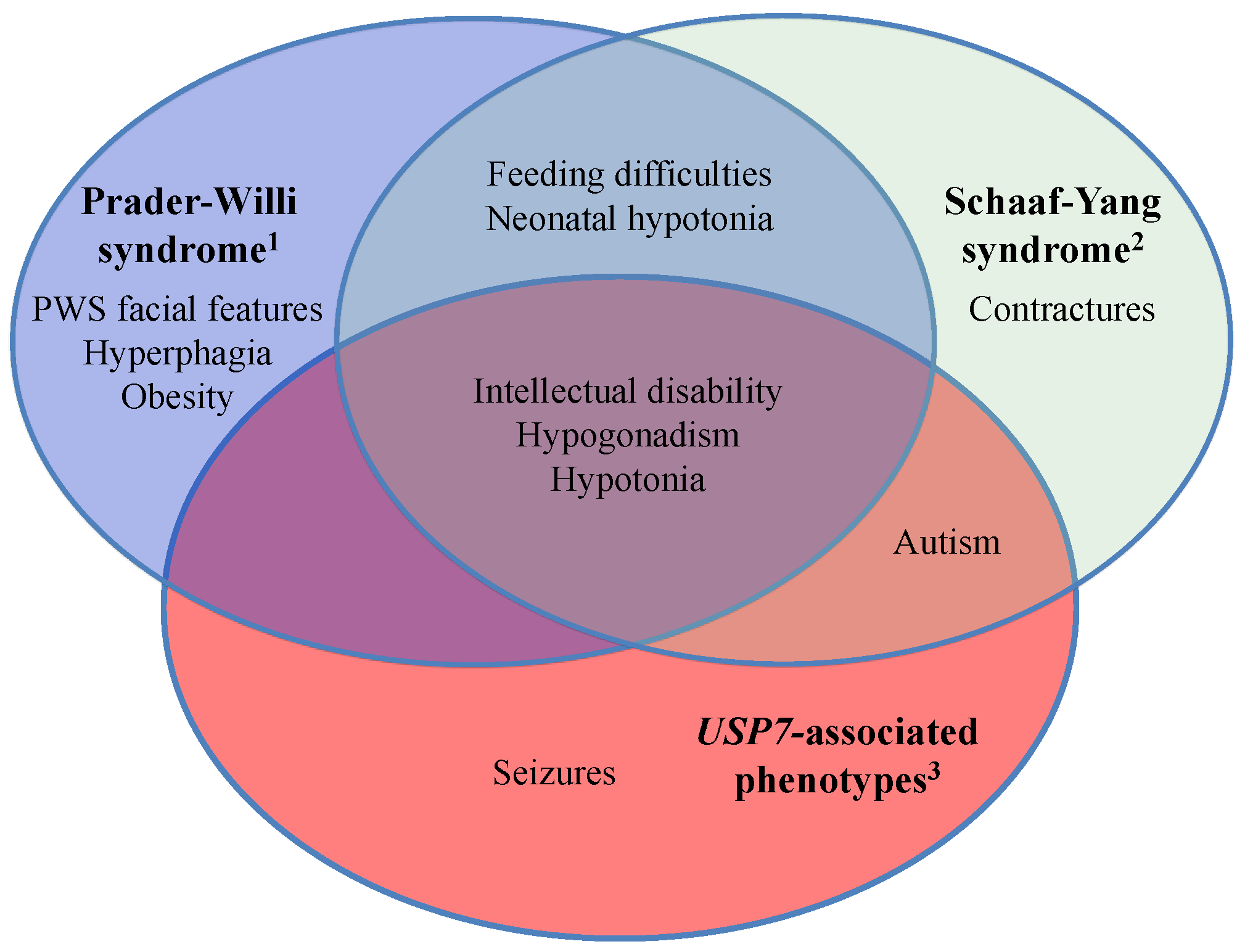 Prader-Willi syndrome$^1$
PWS facial features
Hyperphagia
Obesity

Feeding difficulties
Neonatal hypotonia

Schaaf-Yang syndrome$^2$
Contractures

Intellectual disability
Hypogonadism
Hypotonia

Autism

Seizures

USP7-associated phenotypes$^3$